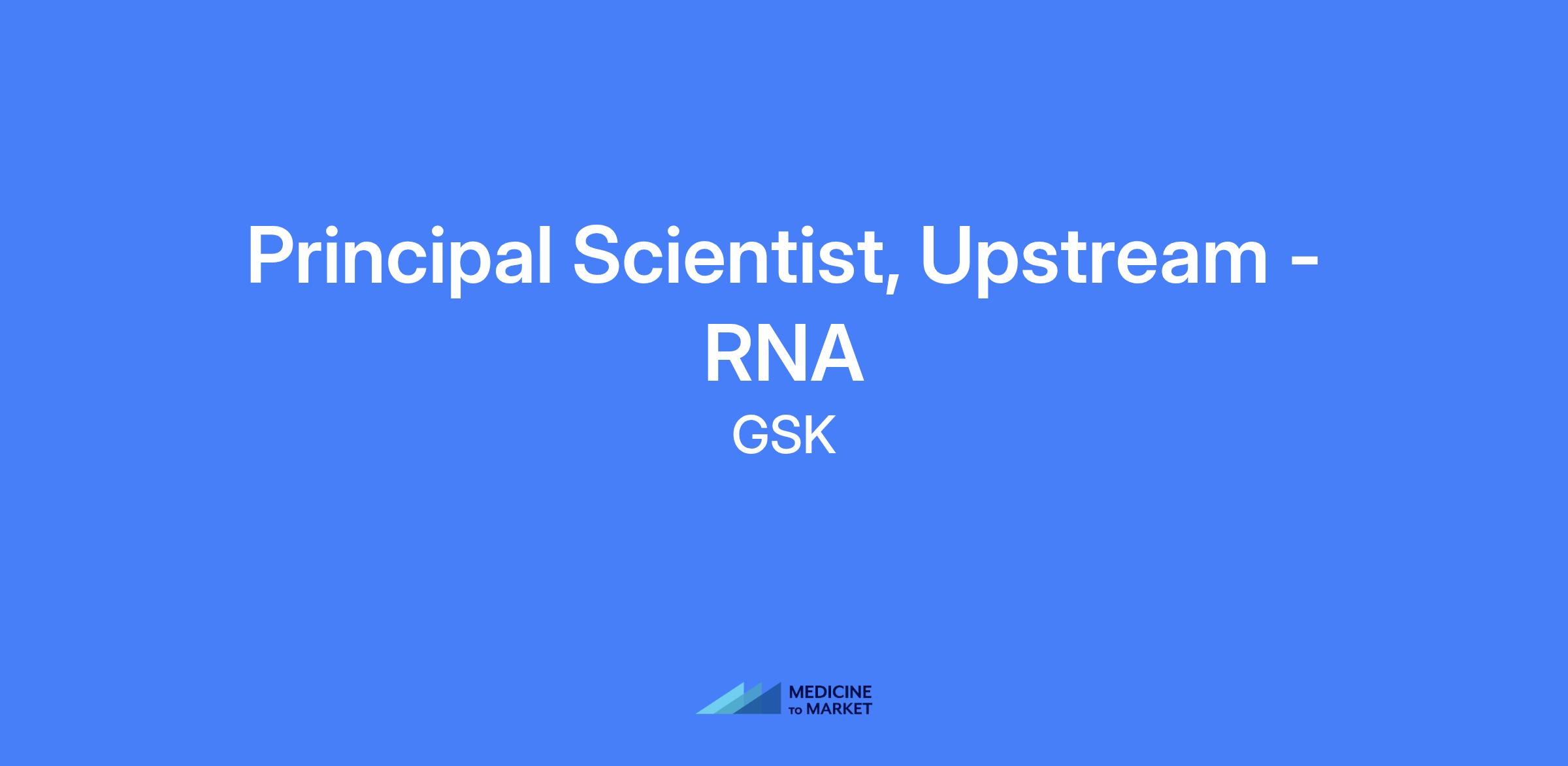 Principal Scientist, Upstream - RNA

GSK

MEDICINE
TO MARKET